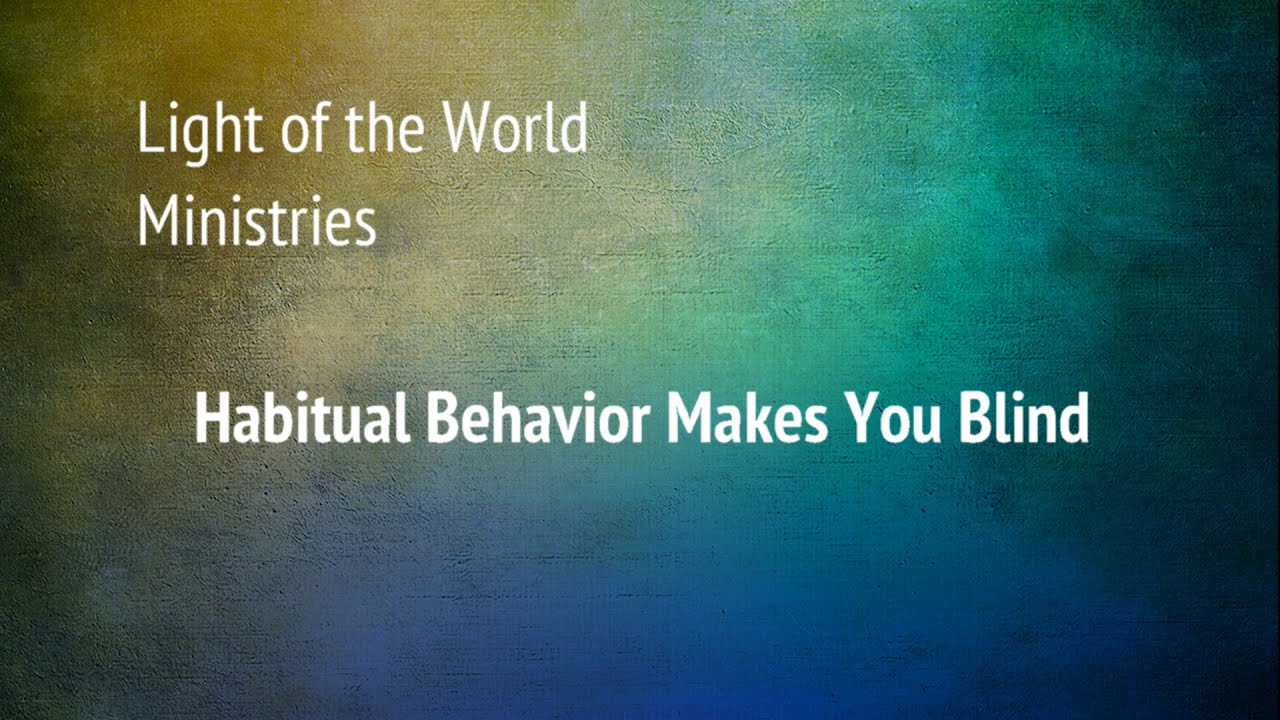 Light of the World
Ministries

Habitual Behavior Makes You Blind